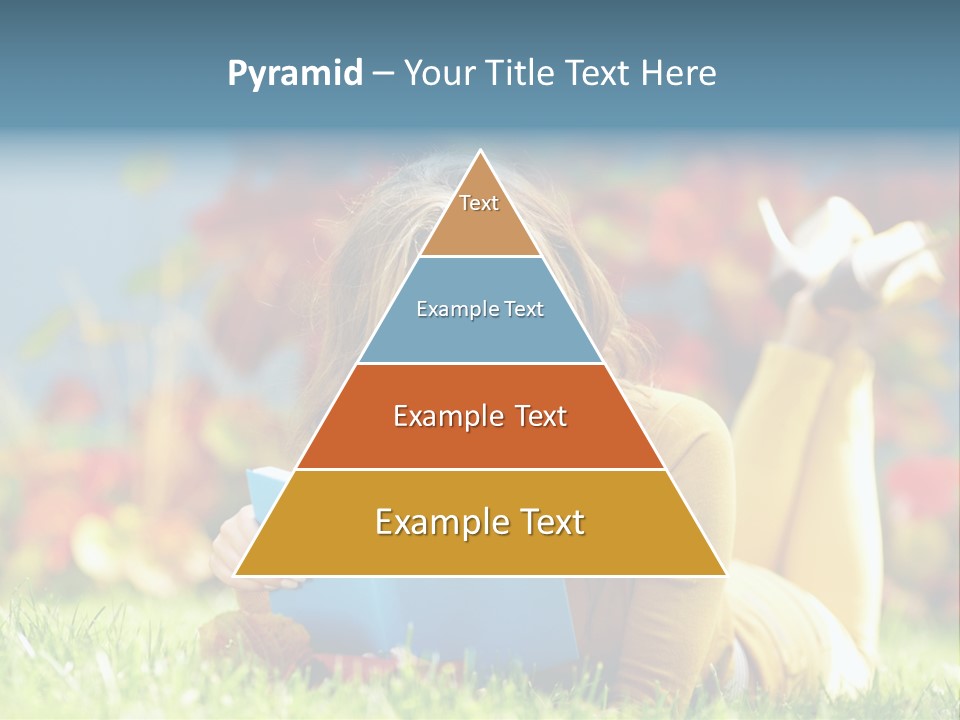 Pyramid – Your Title Text Here

Text

Example Text

Example Text

Example Text